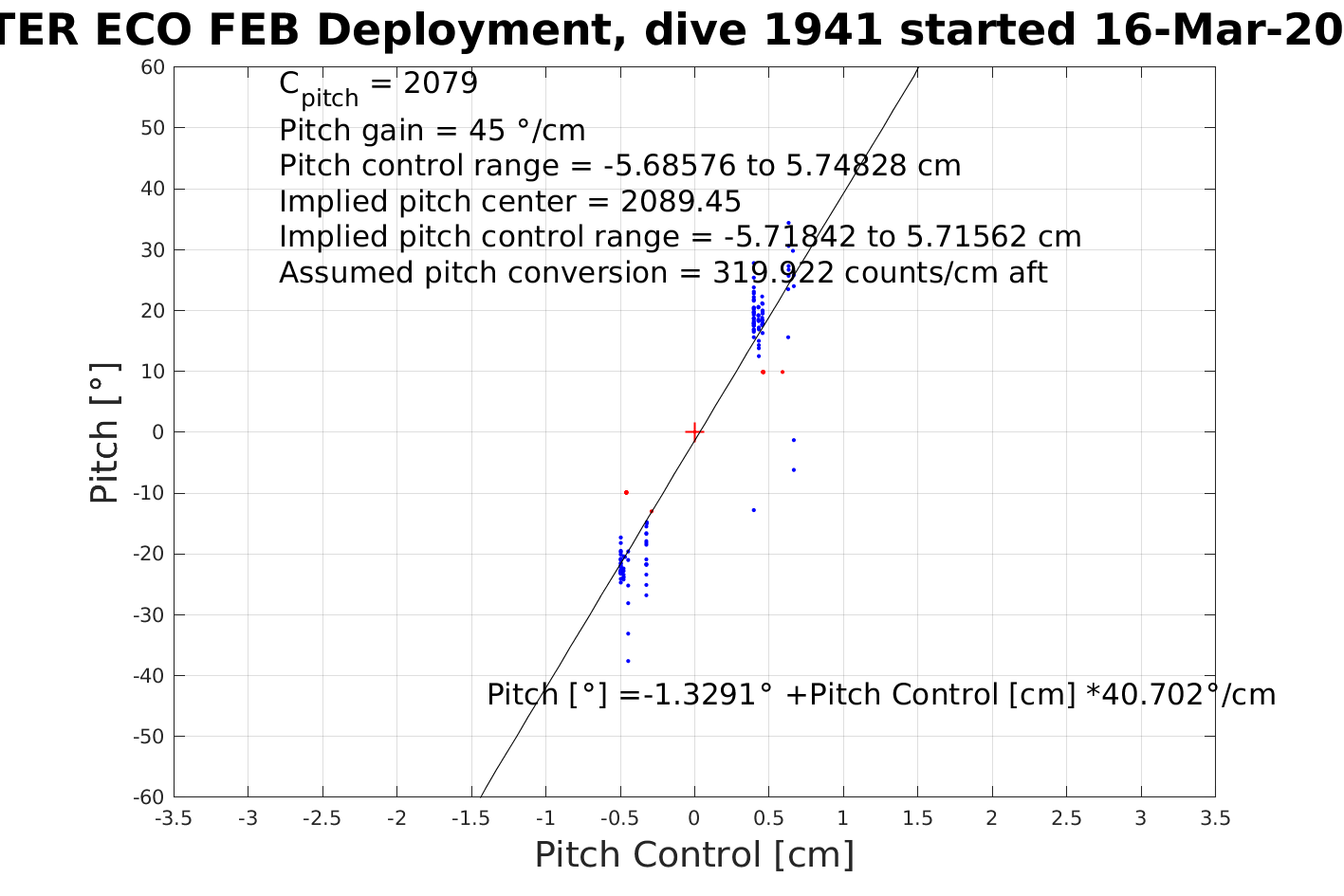 TER ECO FEB Deployment, dive 1941 started 16-Mar-20

$C_{pitch}$ = 2079
Pitch gain = 45 °/cm
Pitch control range = -5.68576 to 5.74828 cm
Implied pitch center = 2089.45
Implied pitch control range = -5.71842 to 5.71562 cm
Assumed pitch conversion = 319.922 counts/cm aft

Pitch [°] =-1.3291° +Pitch Control [cm] *40.702°/cm

Pitch [°]

60
50
40
30
20
10
0
-10
-20
-30
-40
-50
-60

-3.5 -3 -2.5 -2 -1.5 -1 -0.5 0 0.5 1 1.5 2 2.5 3 3.5

Pitch Control [cm]